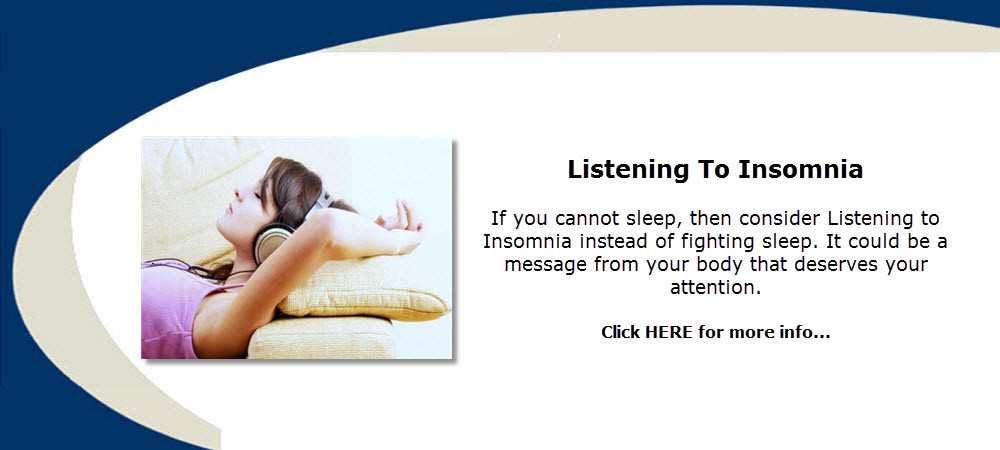 Listening To Insomnia

If you cannot sleep, then consider Listening to Insomnia instead of fighting sleep. It could be a message from your body that deserves your attention.

Click HERE for more info...